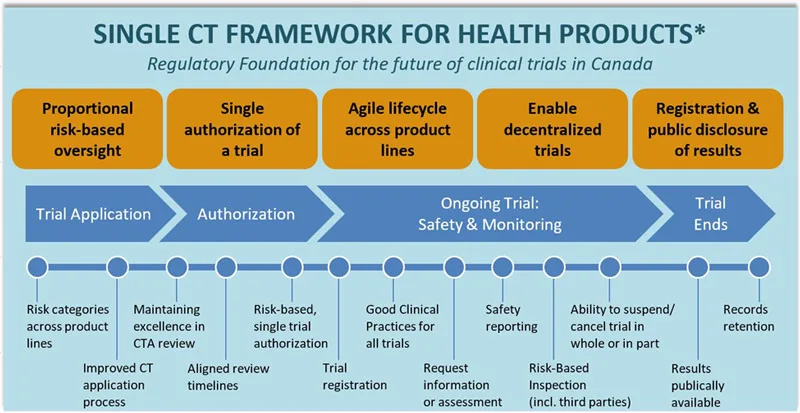 SINGLE CT FRAMEWORK FOR HEALTH PRODUCTS*

Regulatory Foundation for the future of clinical trials in Canada

Proportional risk-based oversight

Single authorization of a trial

Agile lifecycle across product lines

Enable decentralized trials

Registration & public disclosure of results

Trial Application

Authorization

Ongoing Trial: Safety & Monitoring

Trial Ends

Risk categories across product lines

Improved CT application process

Maintaining excellence in CTA review

Aligned review timelines

Risk-based, single trial authorization

Trial registration

Good Clinical Practices for all trials

Request information or assessment

Safety reporting

Risk-Based Inspection (incl. third parties)

Ability to suspend/ cancel trial in whole or in part

Results publically available

Records retention